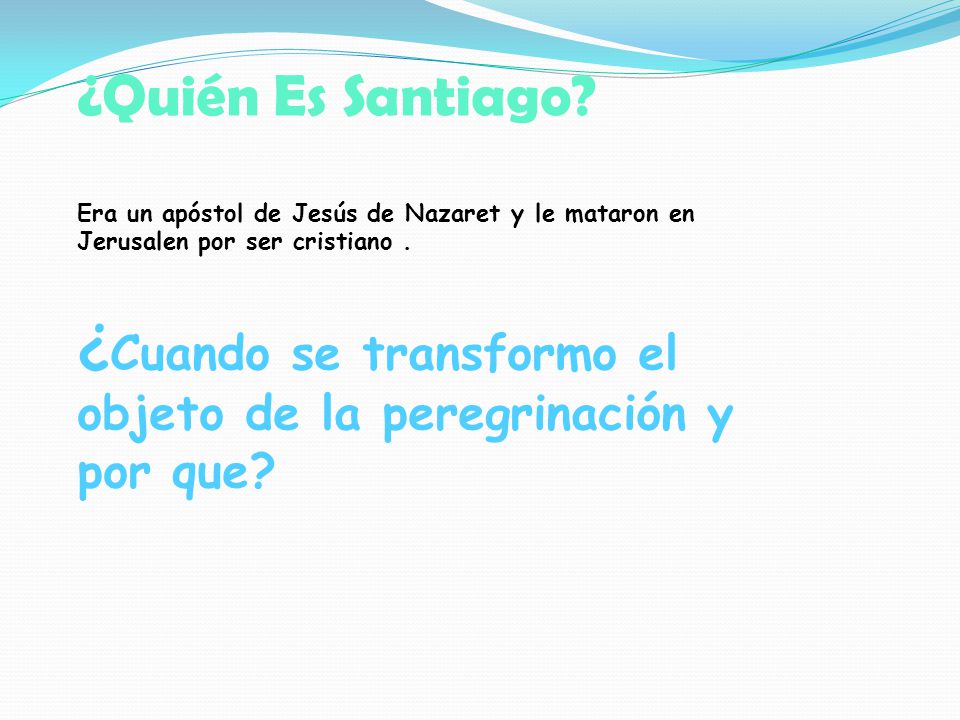 ¿Quién Es Santiago?

Era un apóstol de Jesús de Nazaret y le mataron en Jerusalen por ser cristiano .

¿Cuando se transformo el objeto de la peregrinación y por que?